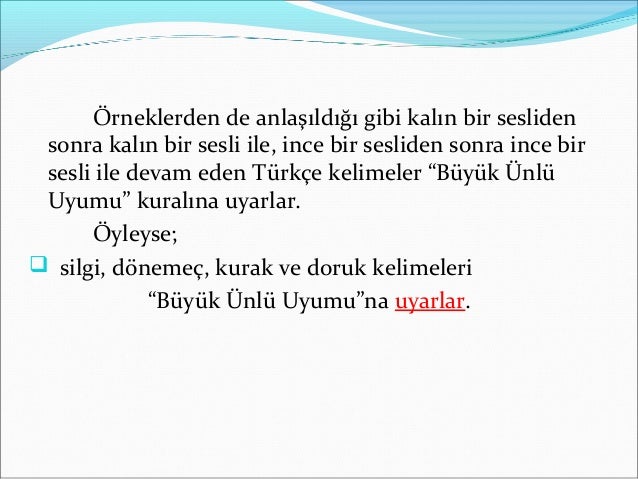 Örneklerden de anlaşıldığı gibi kalın bir sesliden sonra kalın bir sesli ile, ince bir sesliden sonra ince bir sesli ile devam eden Türkçe kelimeler “Büyük Ünlü Uyumu” kuralına uyarlar.

Öyleyse;

silgi, dönemeç, kurak ve doruk kelimeleri “Büyük Ünlü Uyumu”na uyarlar.